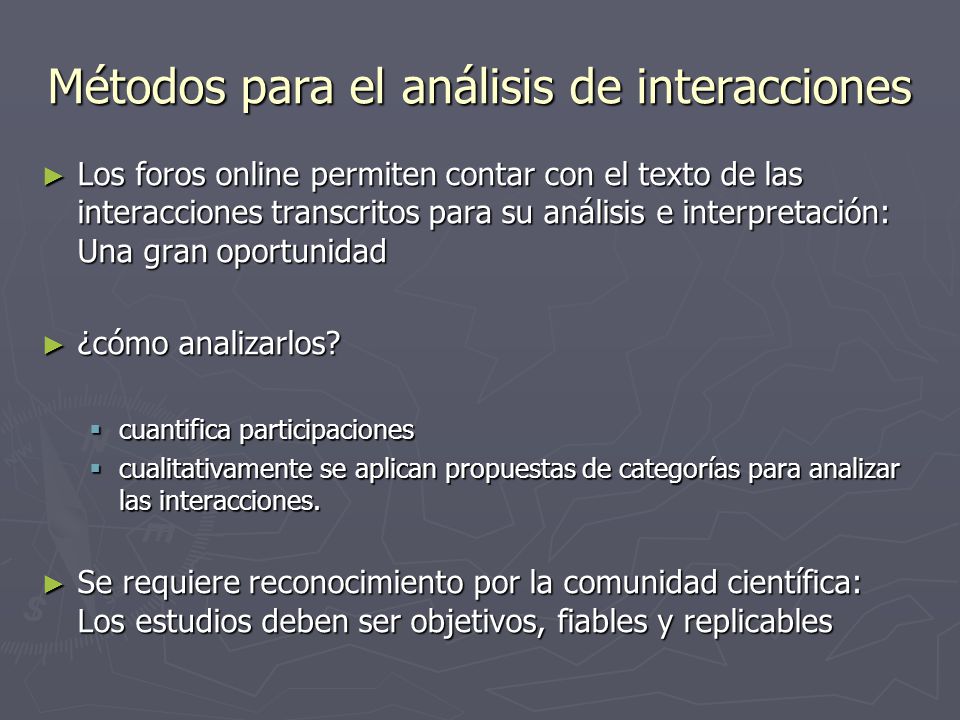 Métodos para el análisis de interacciones

► Los foros online permiten contar con el texto de las interacciones transcritos para su análisis e interpretación: Una gran oportunidad

► ¿cómo analizarlos?

▪ cuantifica participaciones
▪ cualitativamente se aplican propuestas de categorías para analizar las interacciones.

► Se requiere reconocimiento por la comunidad científica: Los estudios deben ser objetivos, fiables y replicables